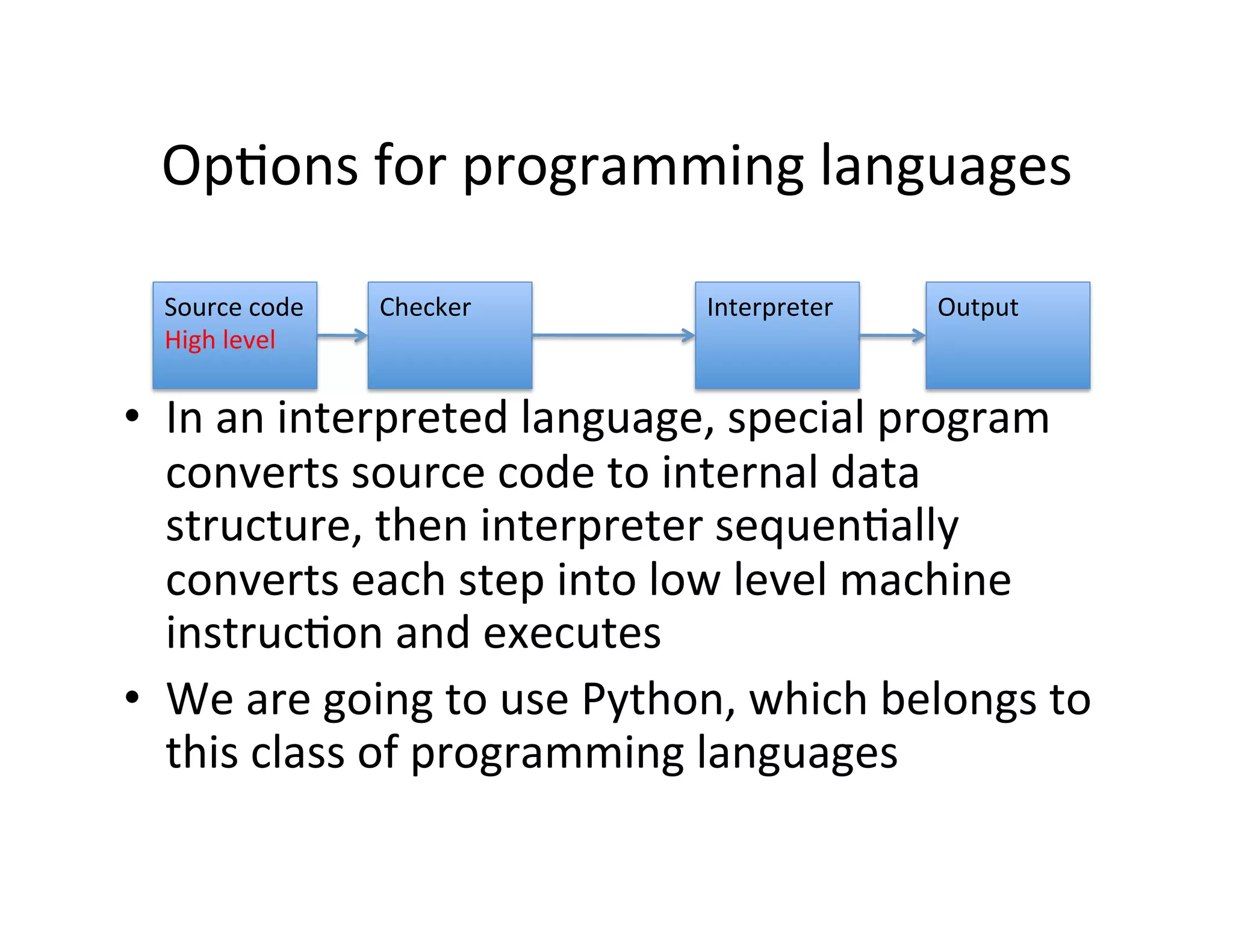 Options for programming languages

Source code
High level

Checker

Interpreter

Output

• In an interpreted language, special program converts source code to internal data structure, then interpreter sequentially converts each step into low level machine instruction and executes

• We are going to use Python, which belongs to this class of programming languages